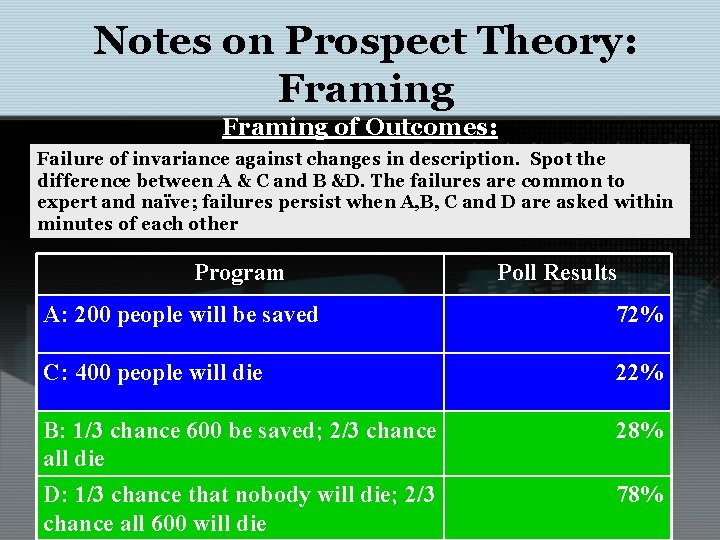 Notes on Prospect Theory: Framing

Framing of Outcomes:

Failure of invariance against changes in description. Spot the difference between A & C and B &D. The failures are common to expert and naïve; failures persist when A,B, C and D are asked within minutes of each other

| Program | Poll Results |
|---|---|
| A: 200 people will be saved | 72% |
| C: 400 people will die | 22% |
| B: 1/3 chance 600 be saved; 2/3 chance all die | 28% |
| D: 1/3 chance that nobody will die; 2/3 chance all 600 will die | 78% |